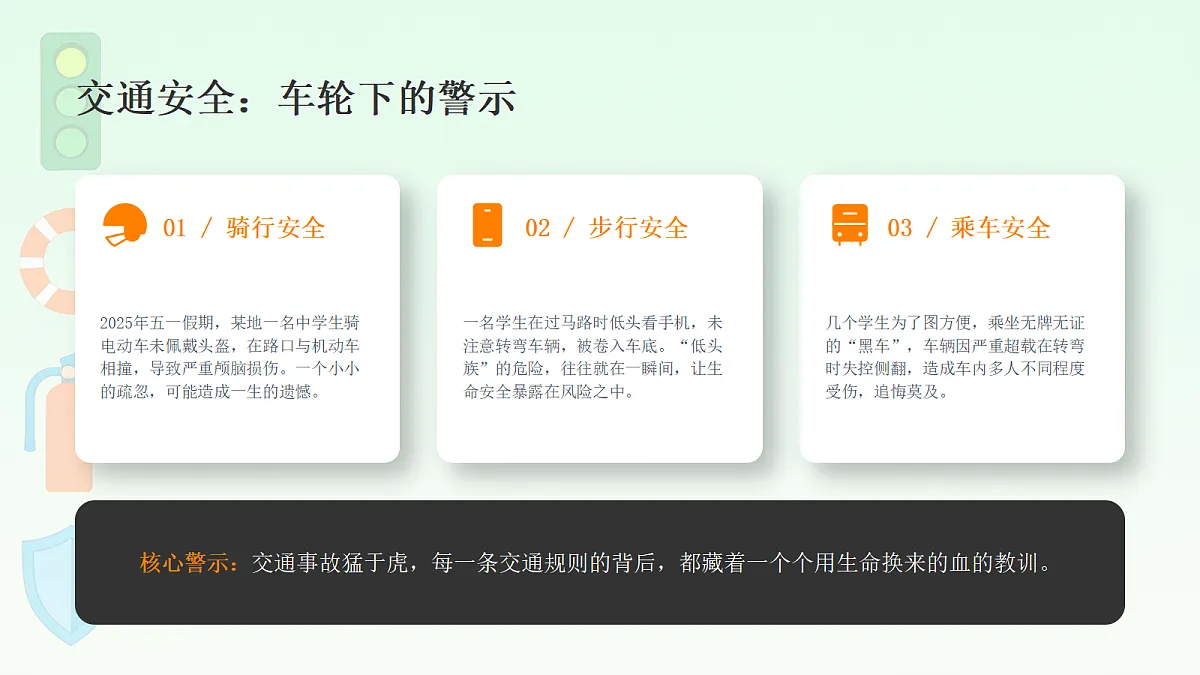 交通安全：车轮下的警示

01 / 骑行安全

2025年五一假期，某地一名中学生骑电动车未佩戴头盔，在路口与机动车相撞，导致严重颅脑损伤。一个小小的疏忽，可能造成一生的遗憾。

02 / 步行安全

一名学生在过马路时低头看手机，未注意转弯车辆，被卷入车底。“低头族”的危险，往往就在一瞬间，让生命安全暴露在风险之中。

03 / 乘车安全

几个学生为了图方便，乘坐无牌无证的“黑车”，车辆因严重超载在转弯时失控侧翻，造成车内多人不同程度受伤，追悔莫及。

核心警示：交通事故猛于虎，每一条交通规则的背后，都藏着一个个用生命换来的血的教训。